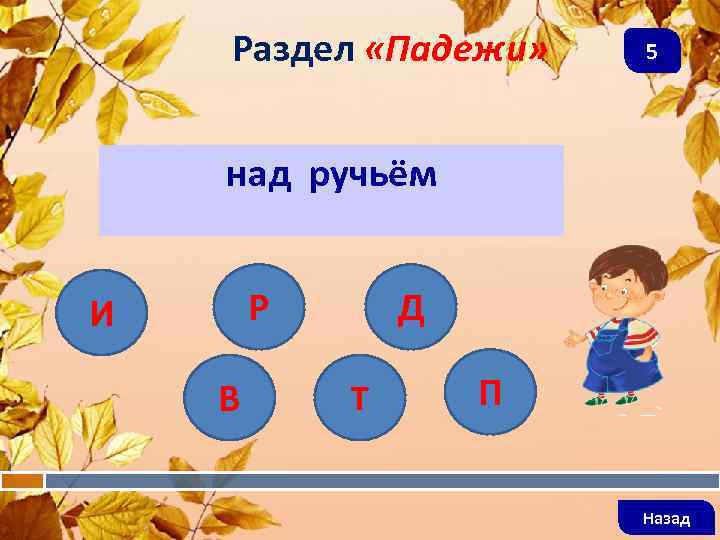 Раздел «Падежи»

5

над ручьём

И

Р

Д

В

Т

П

Назад